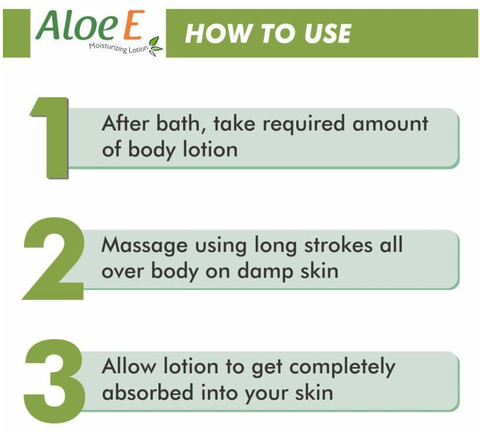 Aloe E
Moisturizing Lotion

HOW TO USE

1 After bath, take required amount of body lotion

2 Massage using long strokes all over body on damp skin

3 Allow lotion to get completely absorbed into your skin